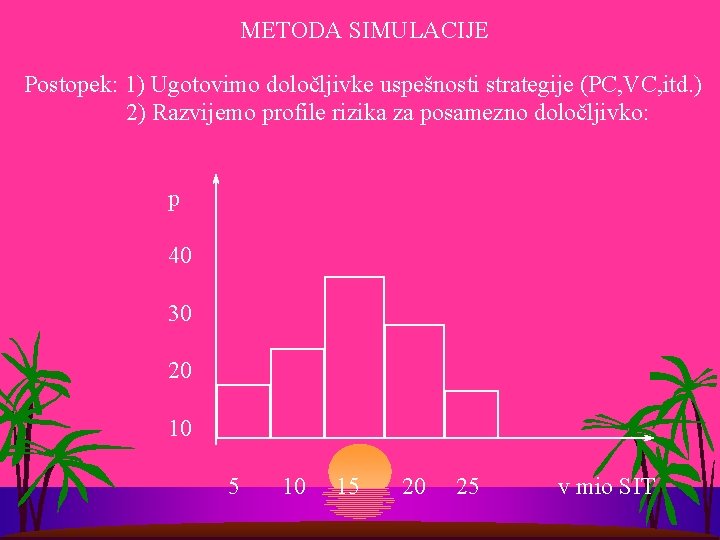 METODA SIMULACIJE

Postopek: 1) Ugotovimo določljivke uspešnosti strategije (PC,VC,itd.)
2) Razvijemo profile rizika za posamezno določljivko:

p

40

30

20

10

5 10 15 20 25 v mio SIT